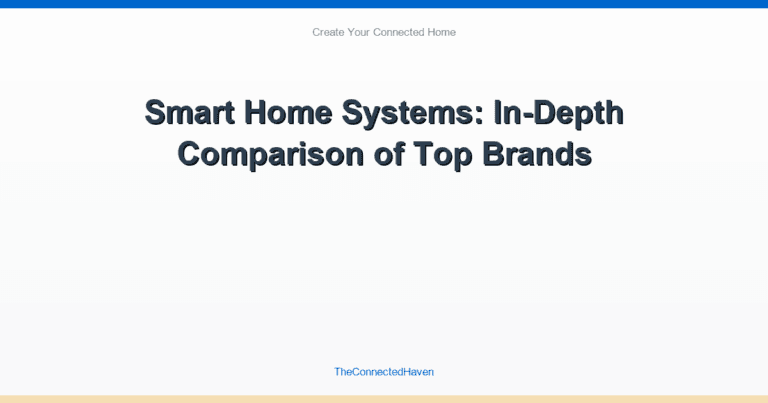 Create Your Connected Home

Smart Home Systems: In-Depth Comparison of Top Brands

TheConnectedHaven